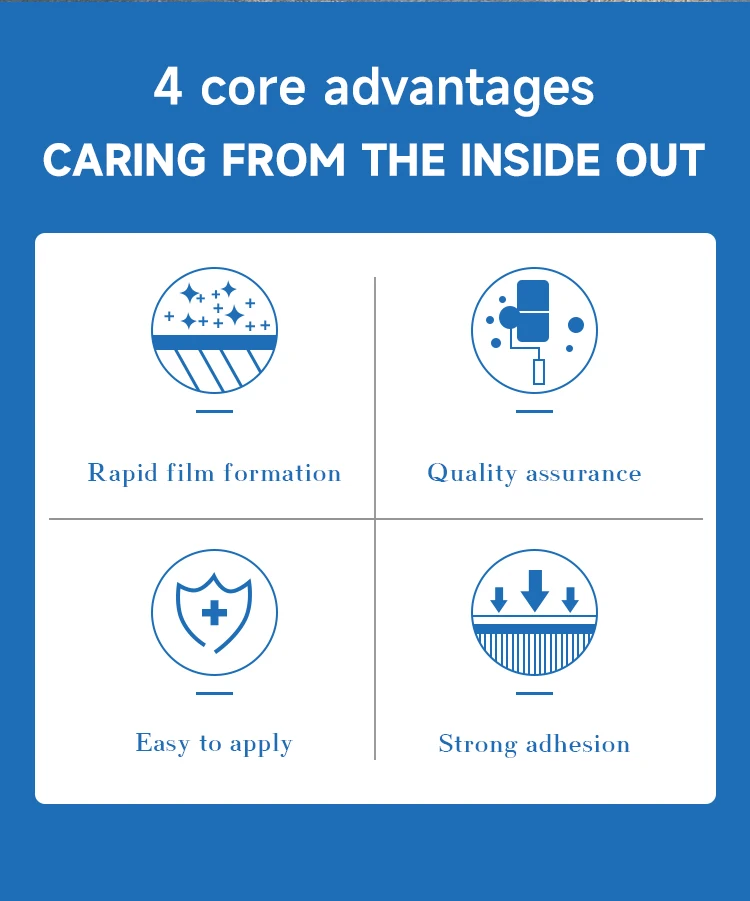 4 core advantages
CARING FROM THE INSIDE OUT

Rapid film formation

Quality assurance

Easy to apply

Strong adhesion